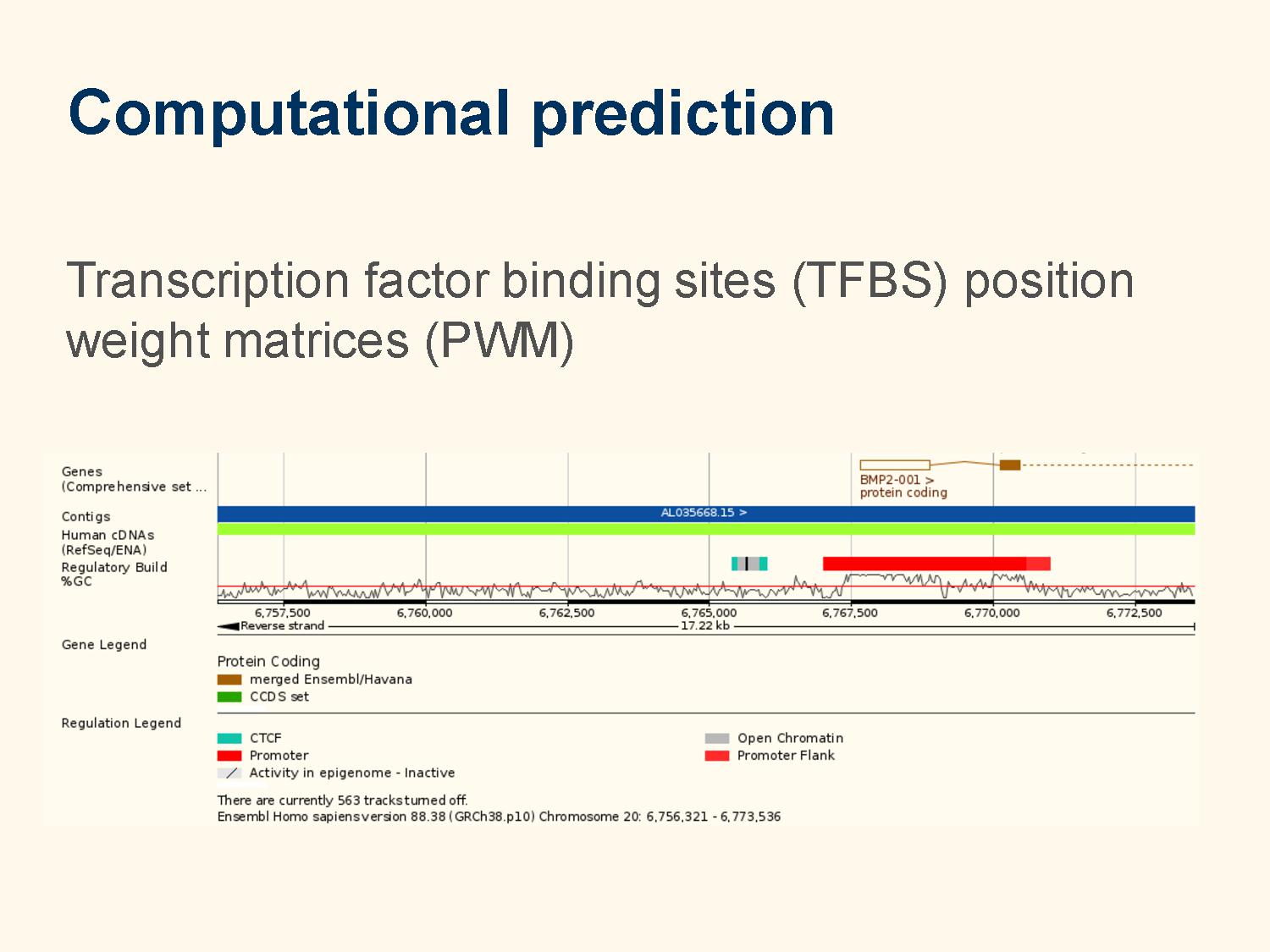 Computational prediction

Transcription factor binding sites (TFBS) position weight matrices (PWM)

Genes (Comprehensive set ...

BMP2-001 >
protein coding

Contigs

AL035668.15 >

Human cDNAs (RefSeq/ENA)

Regulatory Build

%GC

6,757,500 6,760,000 6,762,500 6,765,000 6,767,500 6,770,000 6,772,500

Reverse strand 17.22 kb

Gene Legend

Protein Coding

merged Ensembl/Havana

CCDS set

Regulation Legend

CTCF

Promoter

Activity in epigenome - Inactive

Open Chromatin

Promoter Flank

There are currently 563 tracks turned off.
Ensembl Homo sapiens version 88.38 (GRCh38.p10) Chromosome 20: 6,756,321 - 6,773,536